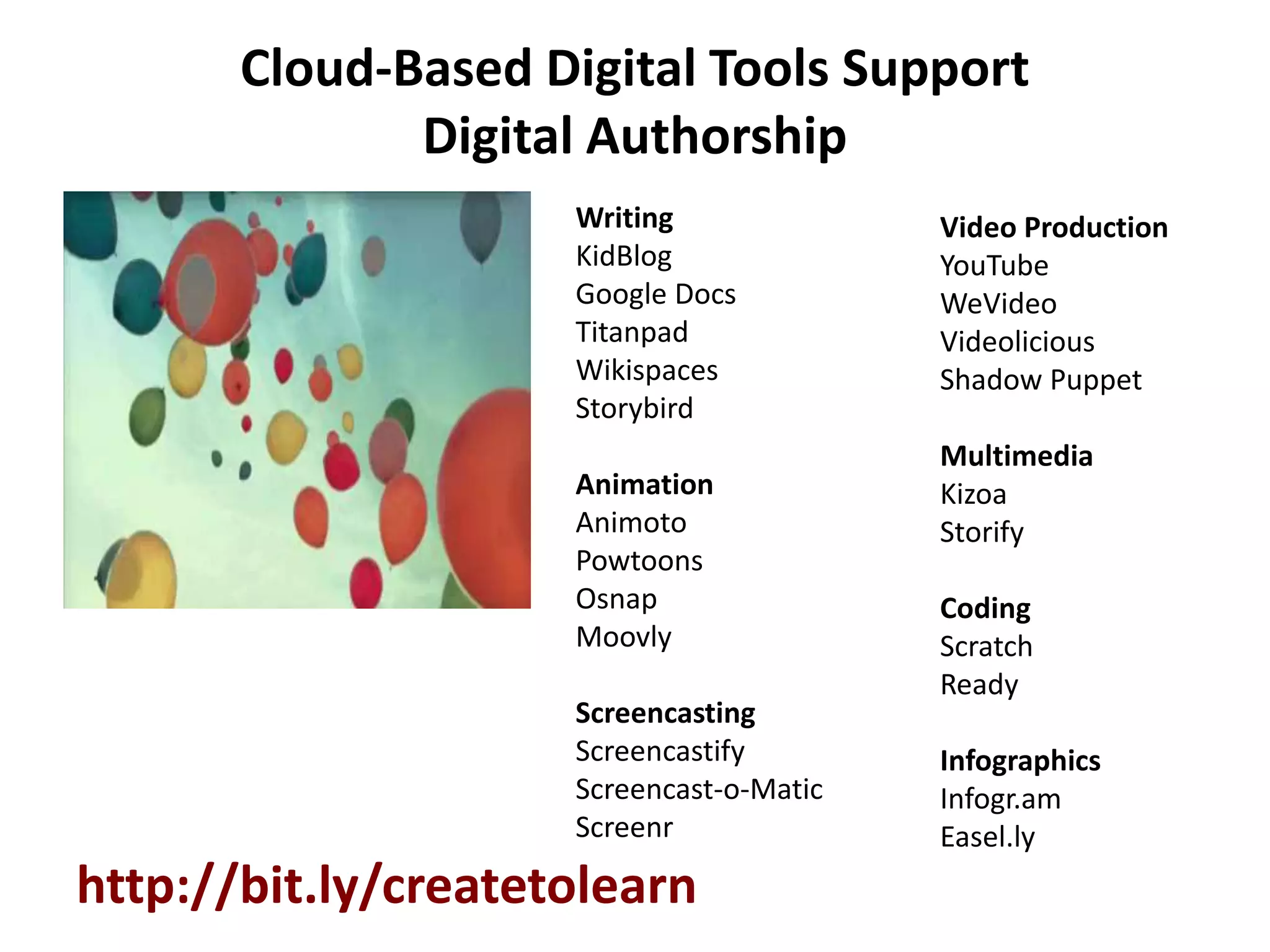 Cloud-Based Digital Tools Support Digital Authorship

Writing
KidBlog
Google Docs
Titanpad
Wikispaces
Storybird

Animation
Animoto
Powtoons
Osnap
Moovly

Screencasting
Screencastify
Screencast-o-Matic
Screenr

Video Production
YouTube
WeVideo
Videolicious
Shadow Puppet

Multimedia
Kizoa
Storify

Coding
Scratch
Ready

Infographics
Infogr.am
Easel.ly

http://bit.ly/createtolearn